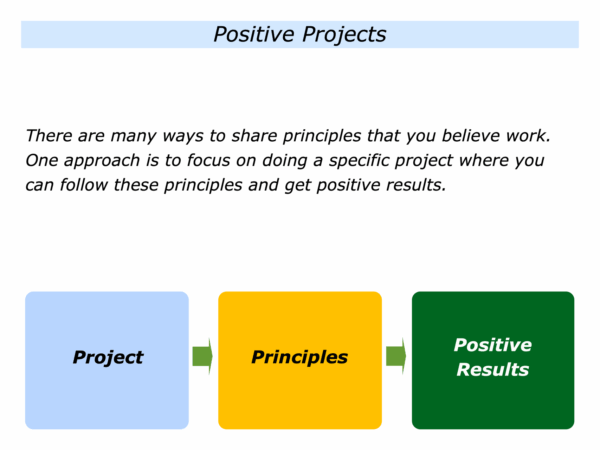 Positive Projects

There are many ways to share principles that you believe work. One approach is to focus on doing a specific project where you can follow these principles and get positive results.

Project

Principles

Positive Results